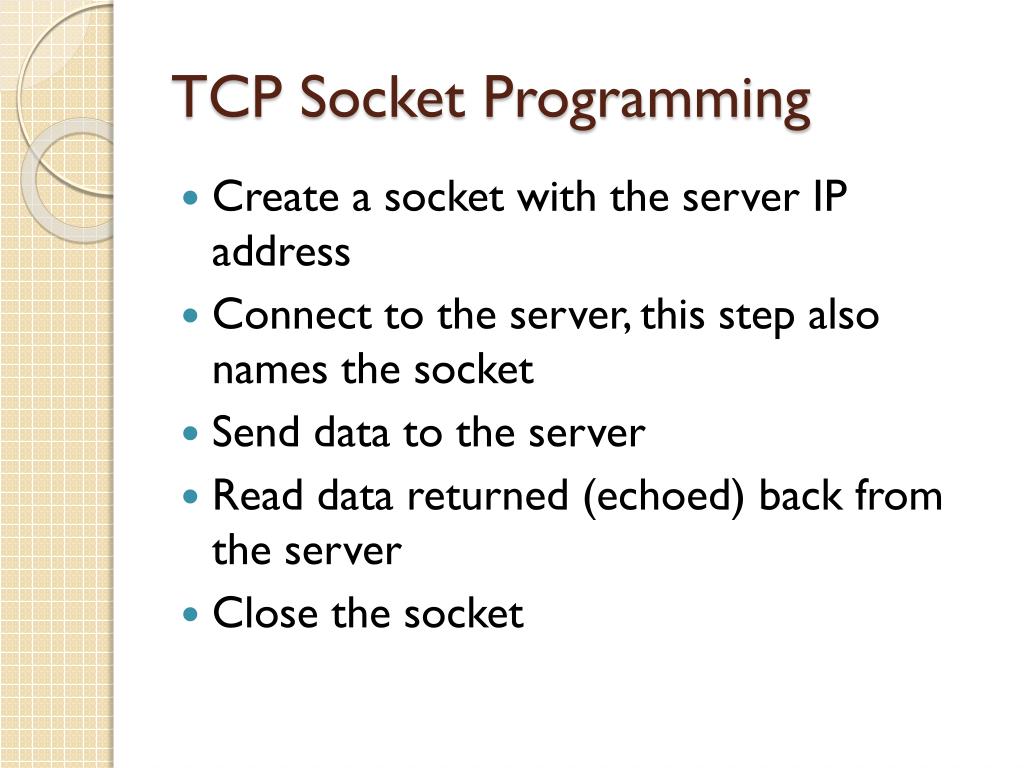 TCP Socket Programming

- Create a socket with the server IP address
- Connect to the server, this step also names the socket
- Send data to the server
- Read data returned (echoed) back from the server
- Close the socket